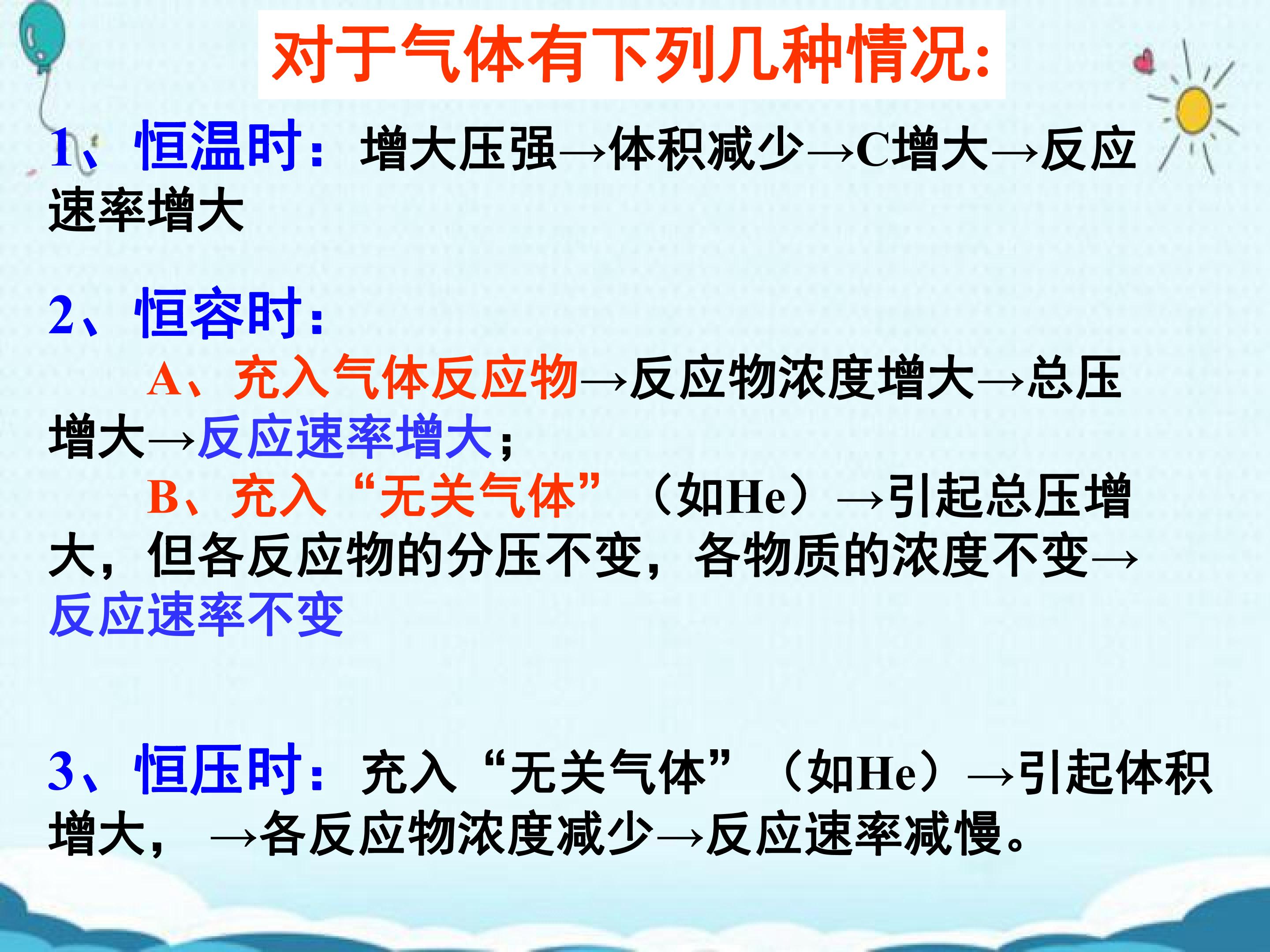 对于气体有下列几种情况:

1、恒温时：增大压强→体积减少→C增大→反应速率增大

2、恒容时：

A、充入气体反应物→反应物浓度增大→总压增大→反应速率增大；

B、充入“无关气体”（如He）→引起总压增大，但各反应物的分压不变，各物质的浓度不变→反应速率不变

3、恒压时：充入“无关气体”（如He）→引起体积增大，→各反应物浓度减少→反应速率减慢。